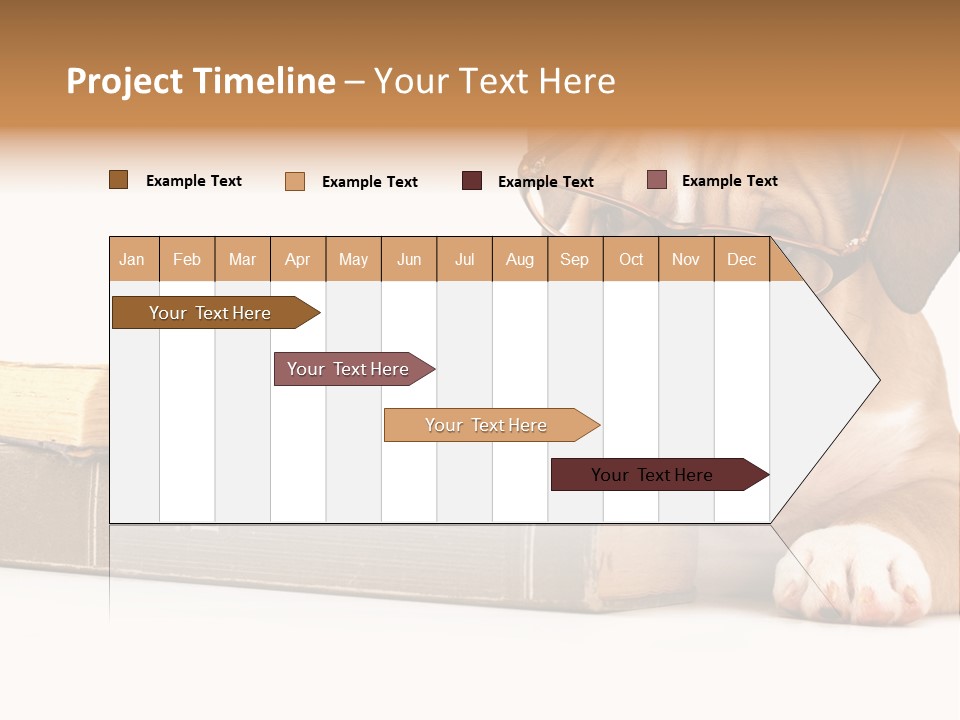 Project Timeline – Your Text Here

Example Text Example Text Example Text Example Text

| Jan | Feb | Mar | Apr | May | Jun | Jul | Aug | Sep | Oct | Nov | Dec |
|---|---|---|---|---|---|---|---|---|---|---|---|

Your Text Here

Your Text Here

Your Text Here

Your Text Here